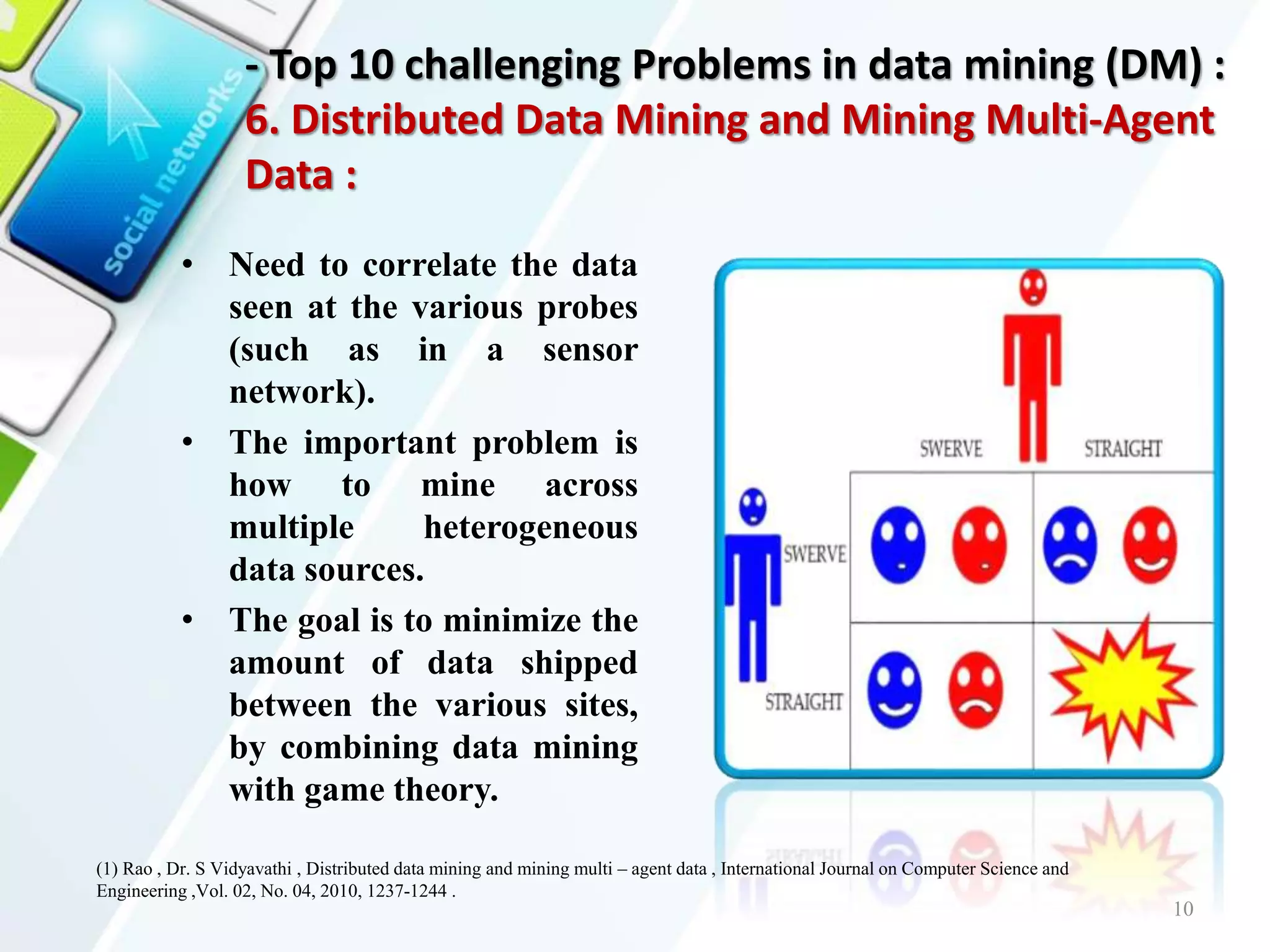 social networks

- Top 10 challenging Problems in data mining (DM) :
6. Distributed Data Mining and Mining Multi-Agent Data :

• Need to correlate the data seen at the various probes (such as in a sensor network).
• The important problem is how to mine across multiple heterogeneous data sources.
• The goal is to minimize the amount of data shipped between the various sites, by combining data mining with game theory.

SWERVE
STRAIGHT
SWERVE
STRAIGHT

(1) Rao , Dr. S Vidyavathi , Distributed data mining and mining multi – agent data , International Journal on Computer Science and Engineering ,Vol. 02, No. 04, 2010, 1237-1244 .

10